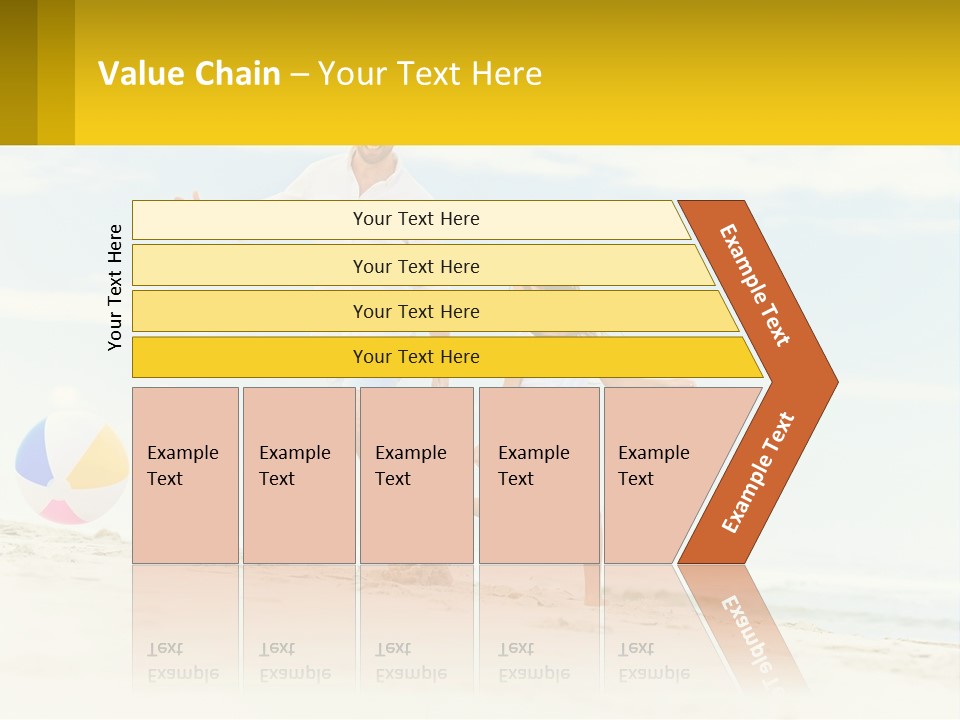 Value Chain – Your Text Here

Your Text Here

Your Text Here

Your Text Here

Your Text Here

Your Text Here

Example Text

Example Text

Example Text

Example Text

Example Text

Example Text

Example Text